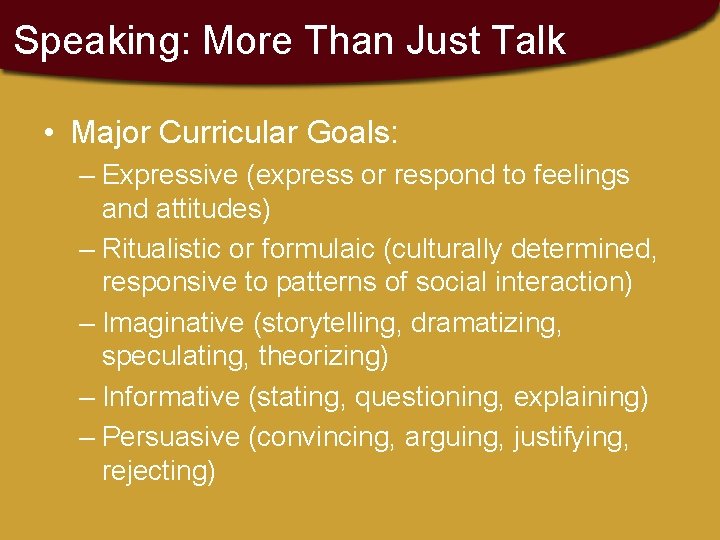 Speaking: More Than Just Talk

• Major Curricular Goals:
– Expressive (express or respond to feelings and attitudes)
– Ritualistic or formulaic (culturally determined, responsive to patterns of social interaction)
– Imaginative (storytelling, dramatizing, speculating, theorizing)
– Informative (stating, questioning, explaining)
– Persuasive (convincing, arguing, justifying, rejecting)